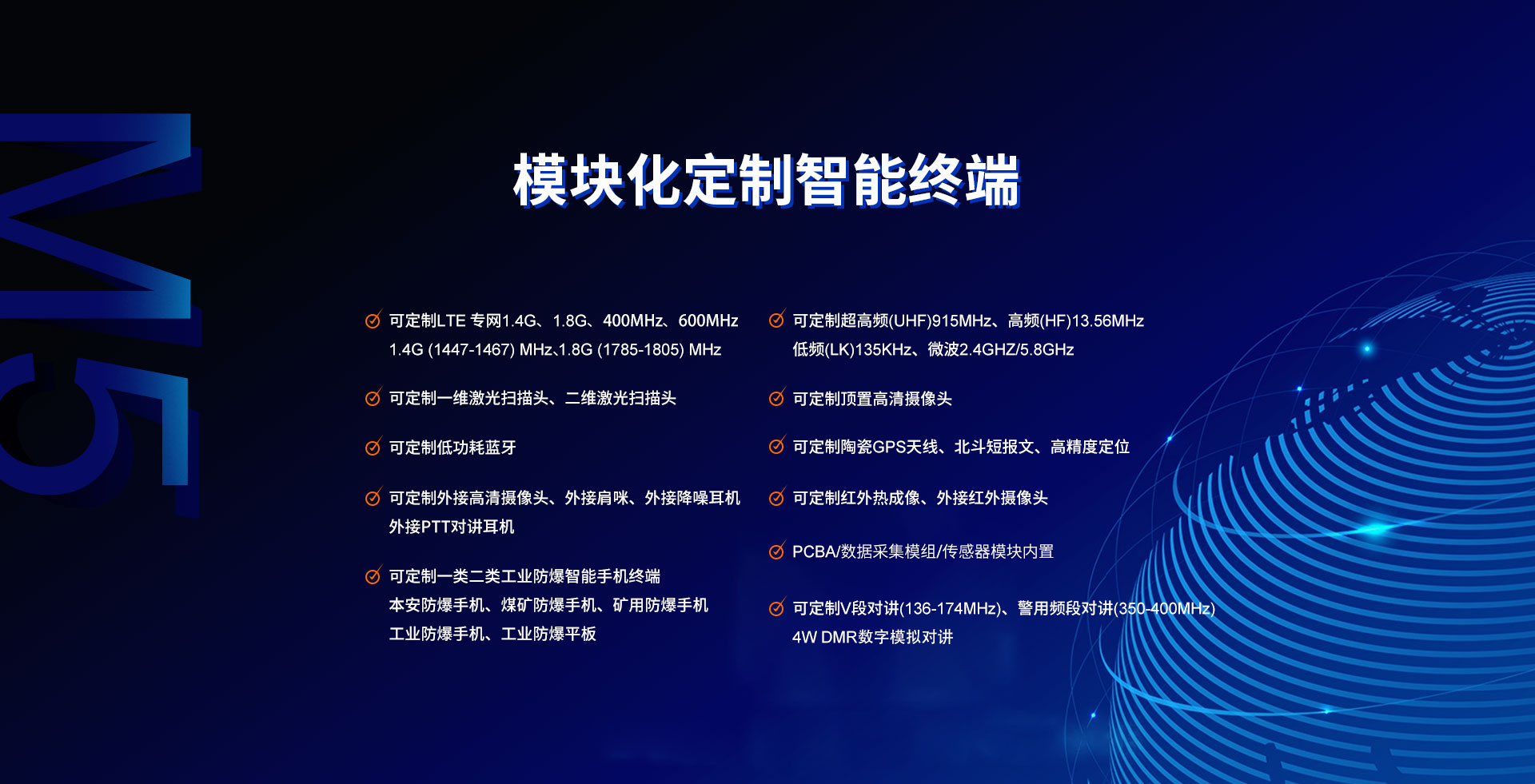 M5

模块化定制智能终端

可定制LTE 专网1.4G、1.8G、400MHz、600MHz
1.4G (1447-1467) MHz、1.8G (1785-1805) MHz

可定制一维激光扫描头、二维激光扫描头

可定制低功耗蓝牙

可定制外接高清摄像头、外接肩咪、外接降噪耳机
外接PTT对讲耳机

可定制一类二类工业防爆智能手机终端
本安防爆手机、煤矿防爆手机、矿用防爆手机
工业防爆手机、工业防爆平板

可定制超高频(UHF)915MHz、高频(HF)13.56MHz
低频(LK)135KHz、微波2.4GHZ/5.8GHz

可定制顶置高清摄像头

可定制陶瓷GPS天线、北斗短报文、高精度定位

可定制红外热成像、外接红外摄像头

PCBA/数据采集模组/传感器模块内置

可定制V段对讲(136-174MHz)、警用频段对讲(350-400MHz)
4W DMR数字模拟对讲